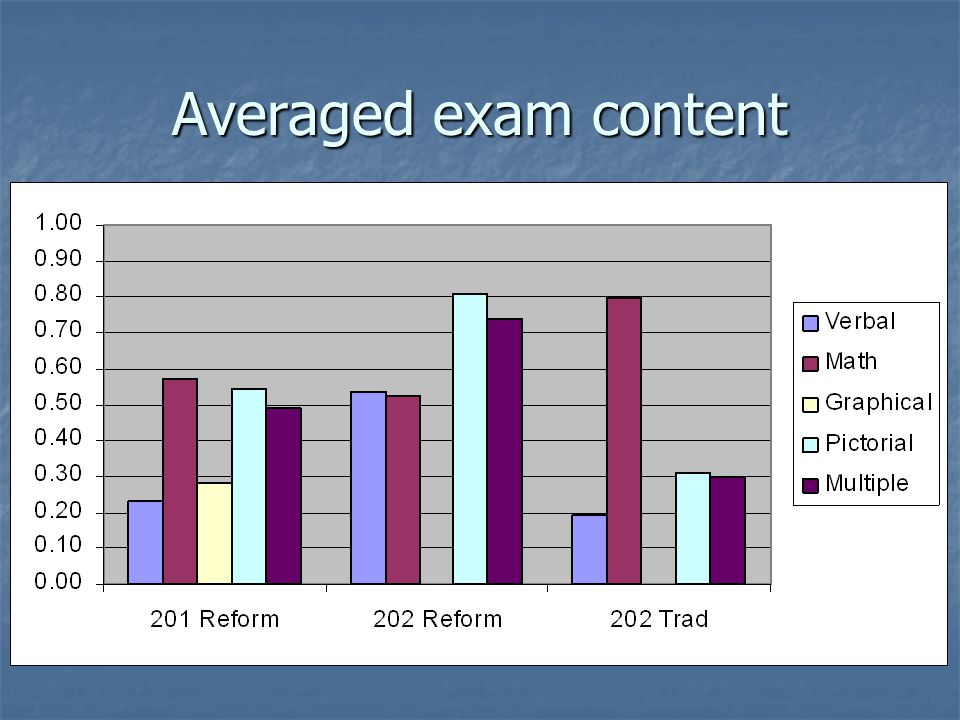 Averaged exam content

1.00
0.90
0.80
0.70
0.60
0.50
0.40
0.30
0.20
0.10
0.00

201 Reform
202 Reform
202 Trad

Verbal
Math
Graphical
Pictorial
Multiple